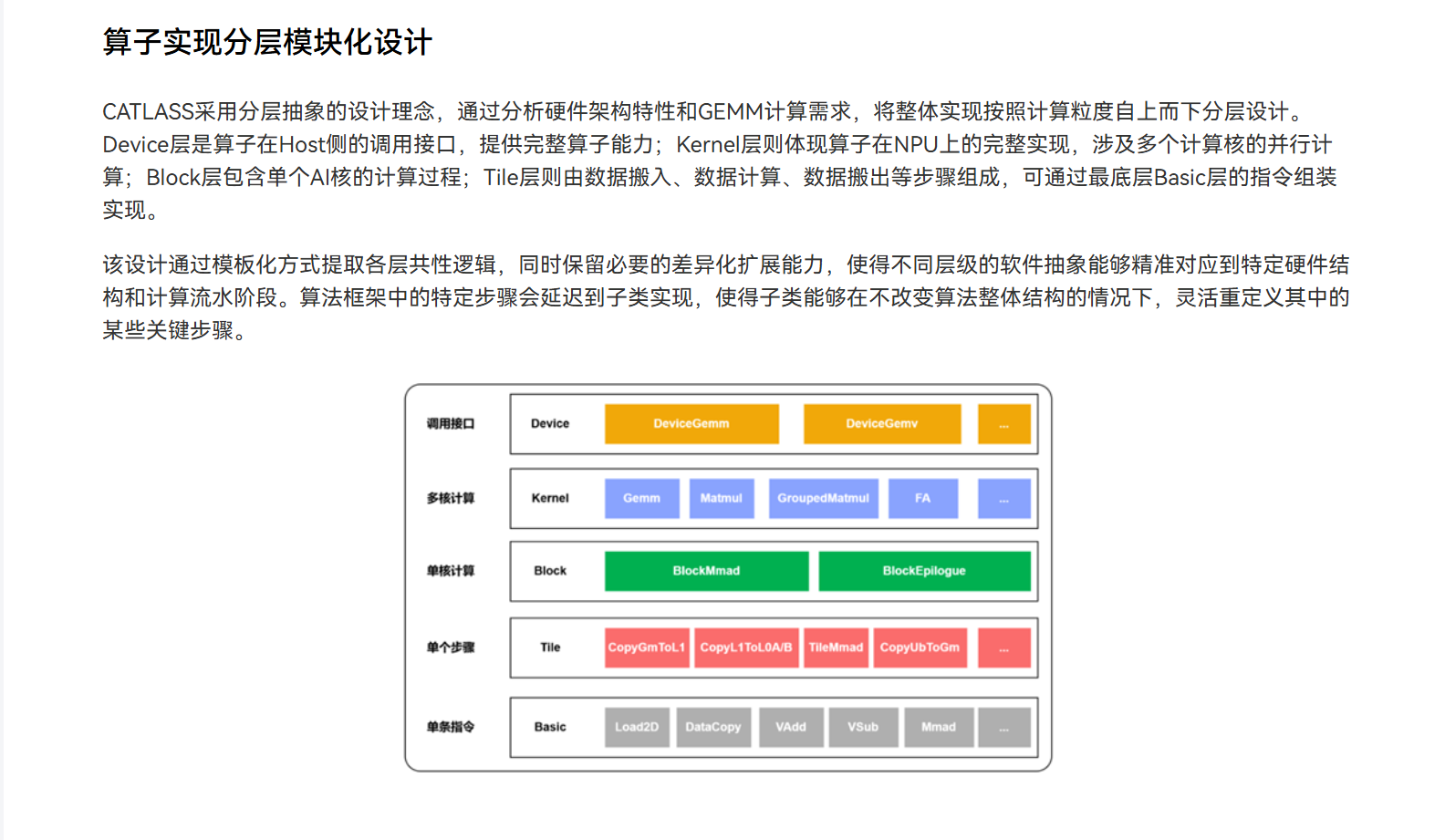 算子实现分层模块化设计

CATLASS采用分层抽象的设计理念，通过分析硬件架构特性和GEMM计算需求，将整体实现按照计算粒度自上而下分层设计。Device层是算子在Host侧的调用接口，提供完整算子能力；Kernel层则体现算子在NPU上的完整实现，涉及多个计算核的并行计算；Block层包含单个AI核的计算过程；Tile层则由数据搬入、数据计算、数据搬出等步骤组成，可通过最底层Basic层的指令组装实现。

该设计通过模板化方式提取各层共性逻辑，同时保留必要的差异化扩展能力，使得不同层级的软件抽象能够精准对应到特定硬件结构和计算流水阶段。算法框架中的特定步骤会延迟到子类实现，使得子类能够在不改变算法整体结构的情况下，灵活重定义其中的某些关键步骤。

调用接口 Device DeviceGemm DeviceGemv ...
多核计算 Kernel Gemm Matmul GroupedMatmul FA ...
单核计算 Block BlockMmad BlockEpilogue
单个步骤 Tile CopyGmToL1 CopyL1ToL0A/B TileMmad CopyUbToGm ...
单条指令 Basic Load2D DataCopy VAdd VSub Mmad ...